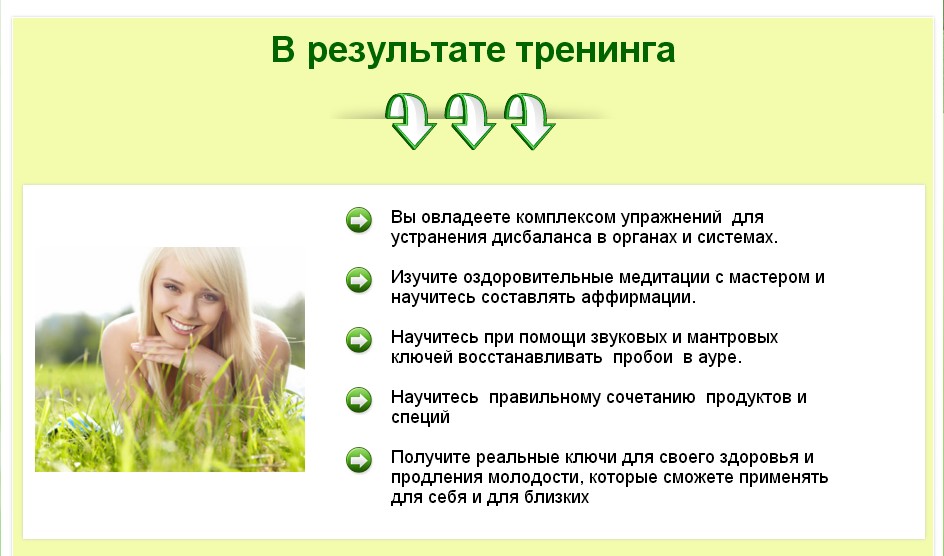 В результате тренинга

Вы овладеете комплексом упражнений для устранения дисбаланса в органах и системах.

Изучите оздоровительные медитации с мастером и научитесь составлять аффирмации.

Научитесь при помощи звуковых и мантровых ключей восстанавливать пробои в ауре.

Научитесь правильному сочетанию продуктов и специй

Получите реальные ключи для своего здоровья и продления молодости, которые сможете применять для себя и для близких